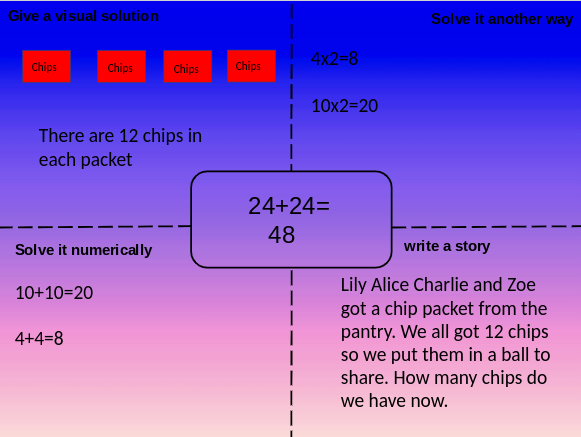 Give a visual solution

Chips Chips Chips Chips

There are 12 chips in each packet

Solve it another way

4x2=8

10x2=20

24+24=
48

Solve it numerically

10+10=20

4+4=8

write a story

Lily Alice Charlie and Zoe got a chip packet from the pantry. We all got 12 chips so we put them in a ball to share. How many chips do we have now.